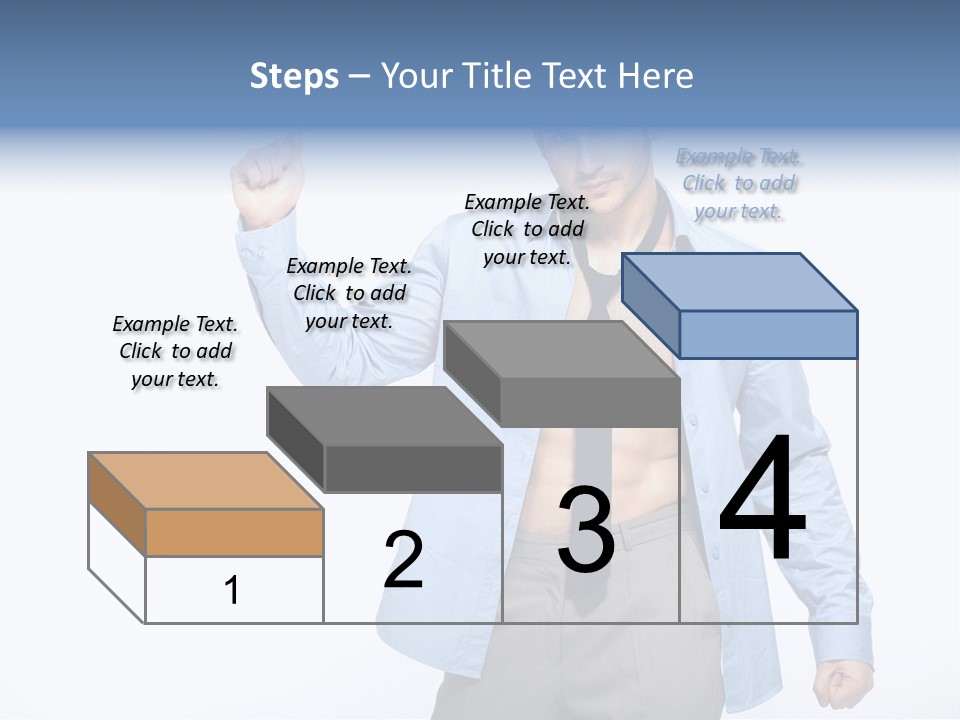 Steps – Your Title Text Here

Example Text. Click to add your text.

Example Text. Click to add your text.

Example Text. Click to add your text.

Example Text. Click to add your text.

1

2

3

4